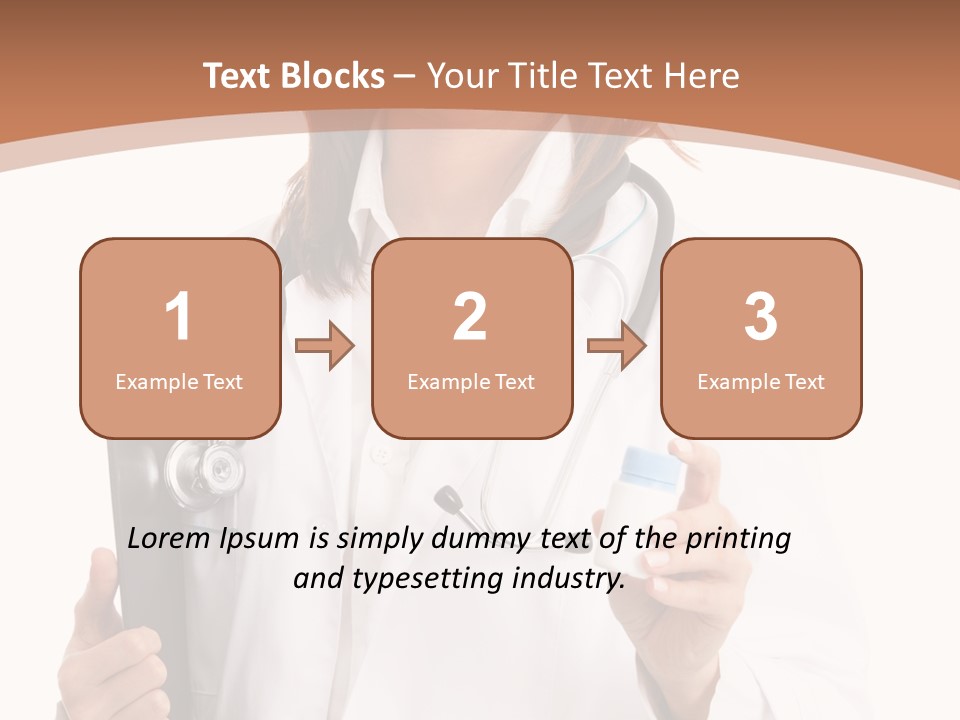 Text Blocks – Your Title Text Here

1
Example Text

2
Example Text

3
Example Text

Lorem Ipsum is simply dummy text of the printing and typesetting industry.